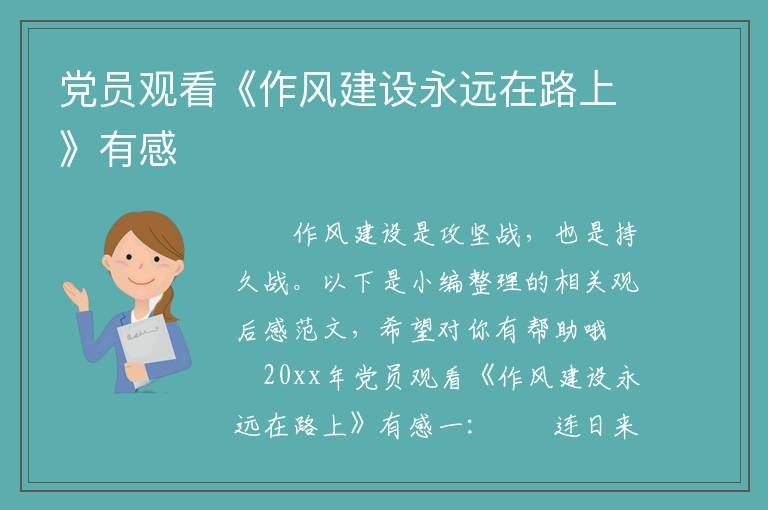 党员观看《作风建设永远在路上》有感

作风建设是攻坚战，也是持久战。以下是小编整理的相关观后感范文，希望对你有帮助哦

20xx年党员观看《作风建设永远在路上》有感一： 连日来